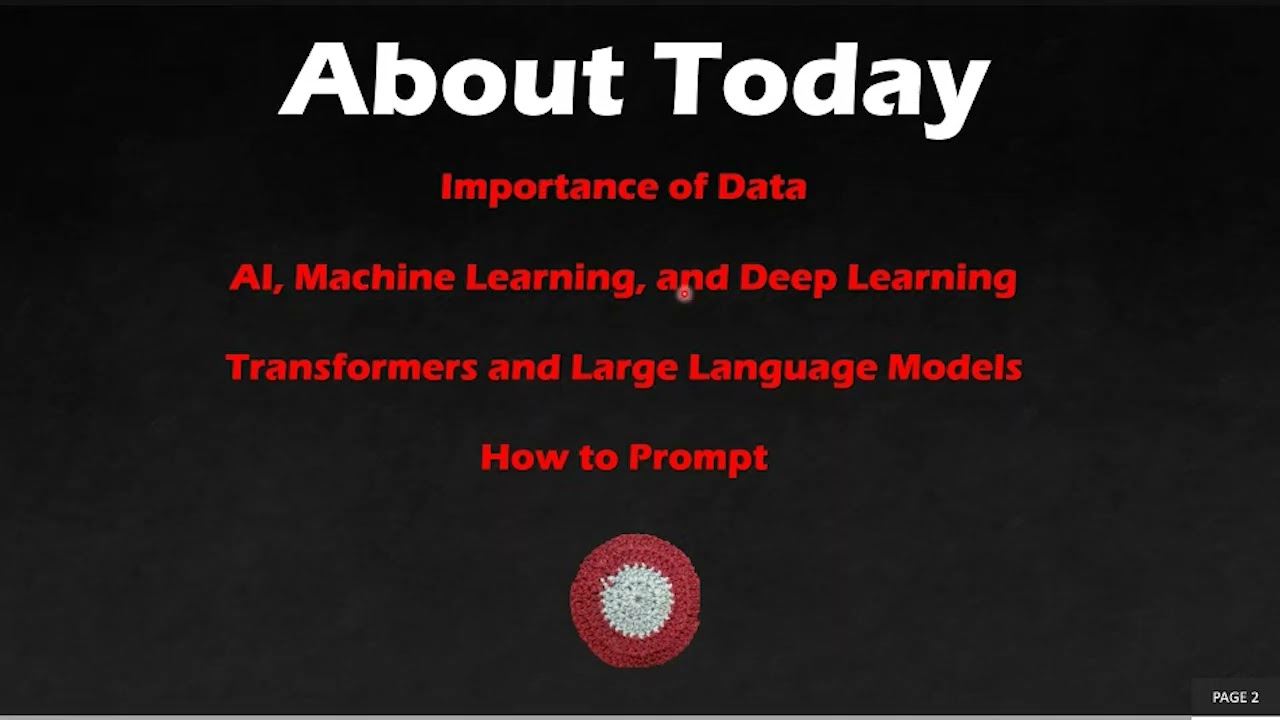 About Today

Importance of Data

AI, Machine Learning, and Deep Learning

Transformers and Large Language Models

How to Prompt

PAGE 2